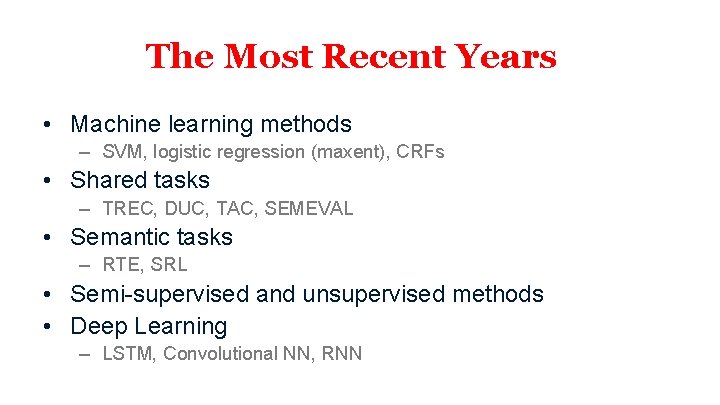 The Most Recent Years

• Machine learning methods
– SVM, logistic regression (maxent), CRFs
• Shared tasks
– TREC, DUC, TAC, SEMEVAL
• Semantic tasks
– RTE, SRL
• Semi-supervised and unsupervised methods
• Deep Learning
– LSTM, Convolutional NN, RNN